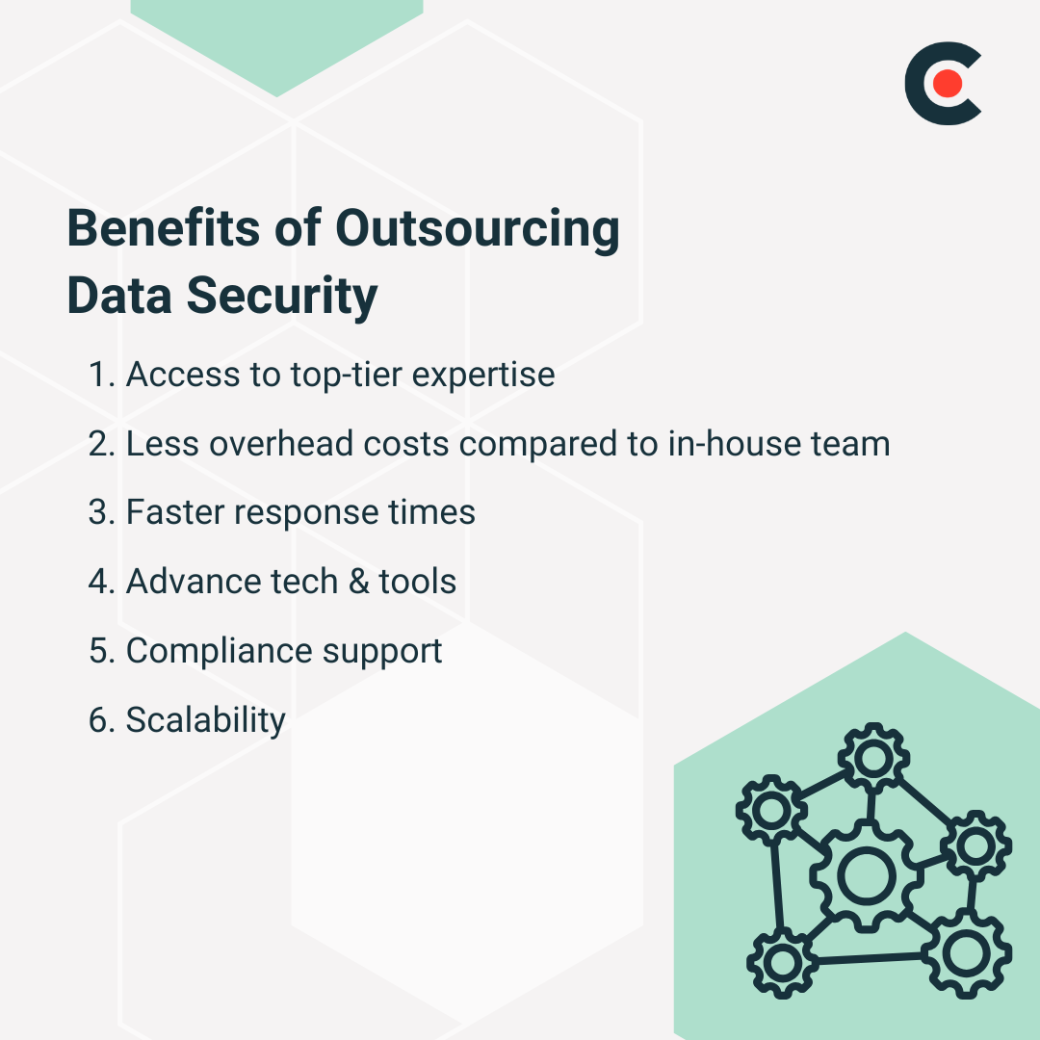 Benefits of Outsourcing Data Security

1. Access to top-tier expertise
2. Less overhead costs compared to in-house team
3. Faster response times
4. Advance tech & tools
5. Compliance support
6. Scalability